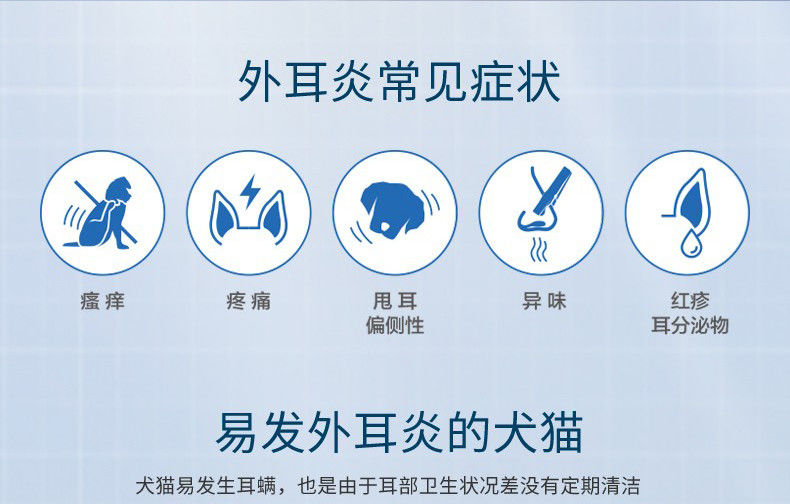 外耳炎常见症状

瘙痒

疼痛

甩耳
偏侧性

异味

红疹
耳分泌物

易发外耳炎的犬猫

犬猫易发生耳螨，也是由于耳部卫生状况差没有定期清洁